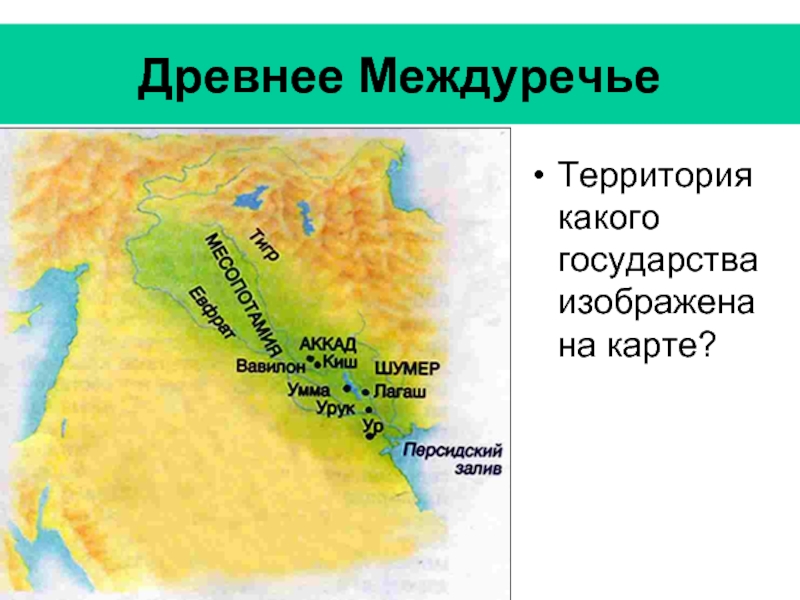 Древнее Междуречье

Тигр
МЕСОПОТАМИЯ
Евфрат
АККАД
Вавилон
Киш
ШУМЕР
Умма
Лагаш
Урук
Ур
Персидский залив

• Территория какого государства изображена на карте?